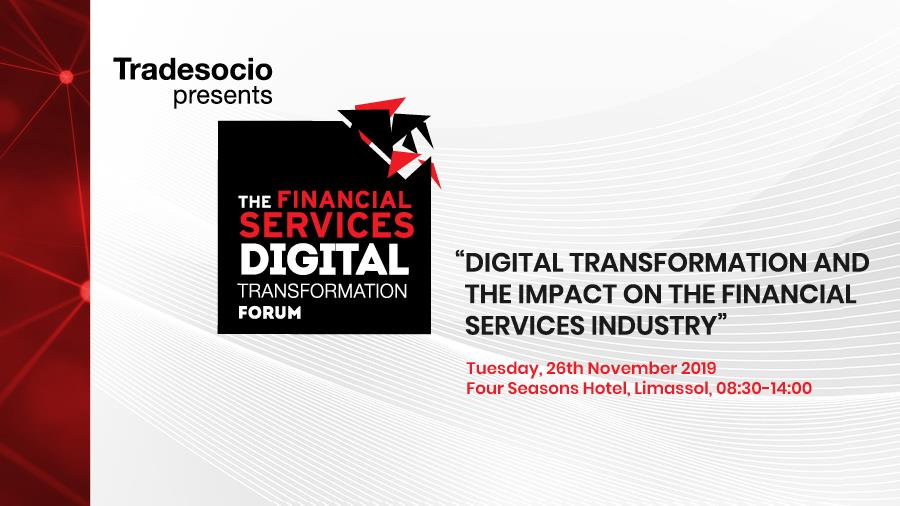 Tradesocio
presents

THE FINANCIAL SERVICES DIGITAL TRANSFORMATION FORUM

“DIGITAL TRANSFORMATION AND THE IMPACT ON THE FINANCIAL SERVICES INDUSTRY”

Tuesday, 26th November 2019
Four Seasons Hotel, Limassol, 08:30-14:00